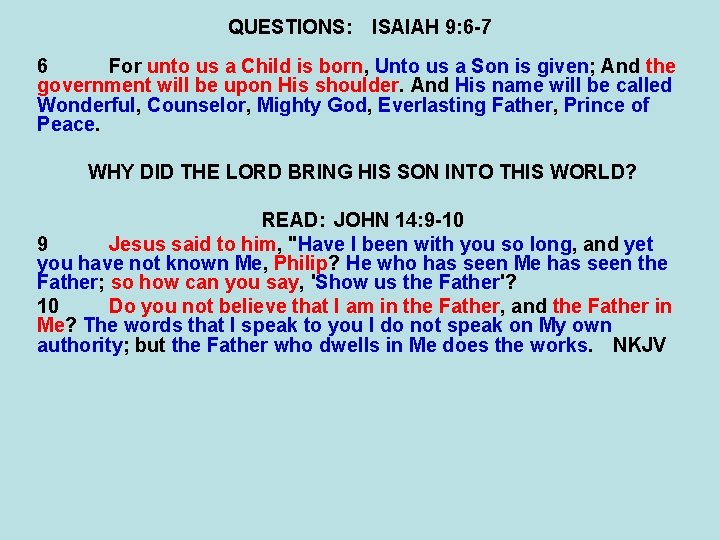 QUESTIONS: ISAIAH 9:6-7

6 For unto us a Child is born, Unto us a Son is given; And the government will be upon His shoulder. And His name will be called Wonderful, Counselor, Mighty God, Everlasting Father, Prince of Peace.

WHY DID THE LORD BRING HIS SON INTO THIS WORLD?

READ: JOHN 14:9-10

9 Jesus said to him, "Have I been with you so long, and yet you have not known Me, Philip? He who has seen Me has seen the Father; so how can you say, 'Show us the Father'?

10 Do you not believe that I am in the Father, and the Father in Me? The words that I speak to you I do not speak on My own authority; but the Father who dwells in Me does the works. NKJV